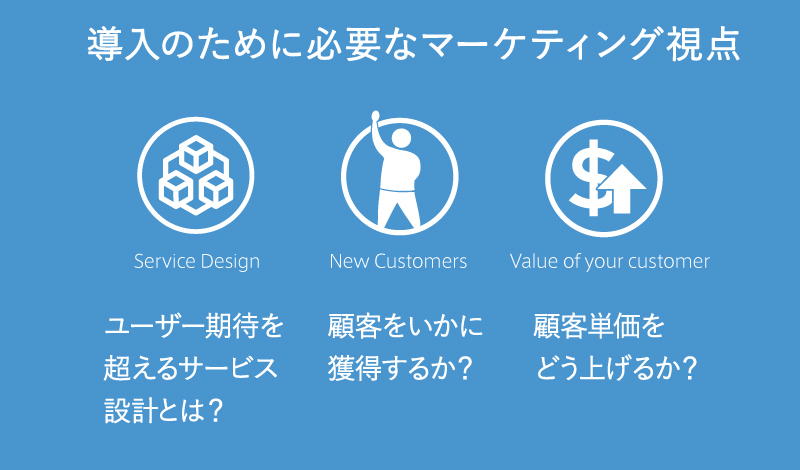 導入のために必要なマーケティング視点

Service Design

ユーザー期待を超えるサービス設計とは？

New Customers

顧客をいかに獲得するか？

Value of your customer

顧客単価をどう上げるか？